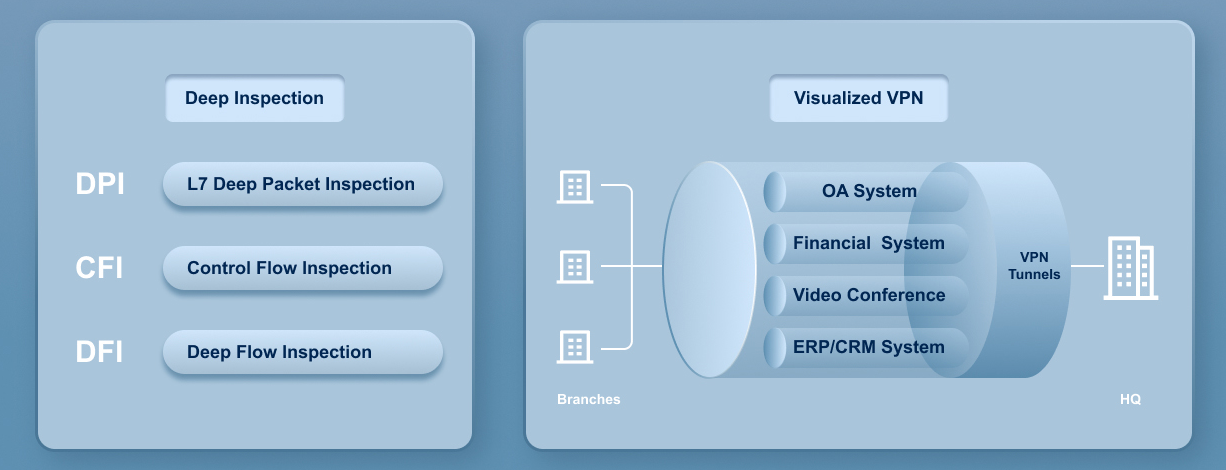 Deep Inspection

DPI
L7 Deep Packet Inspection

CFI
Control Flow Inspection

DFI
Deep Flow Inspection

Visualized VPN

OA System
Financial System
Video Conference
ERP/CRM System

VPN Tunnels

Branches

HQ